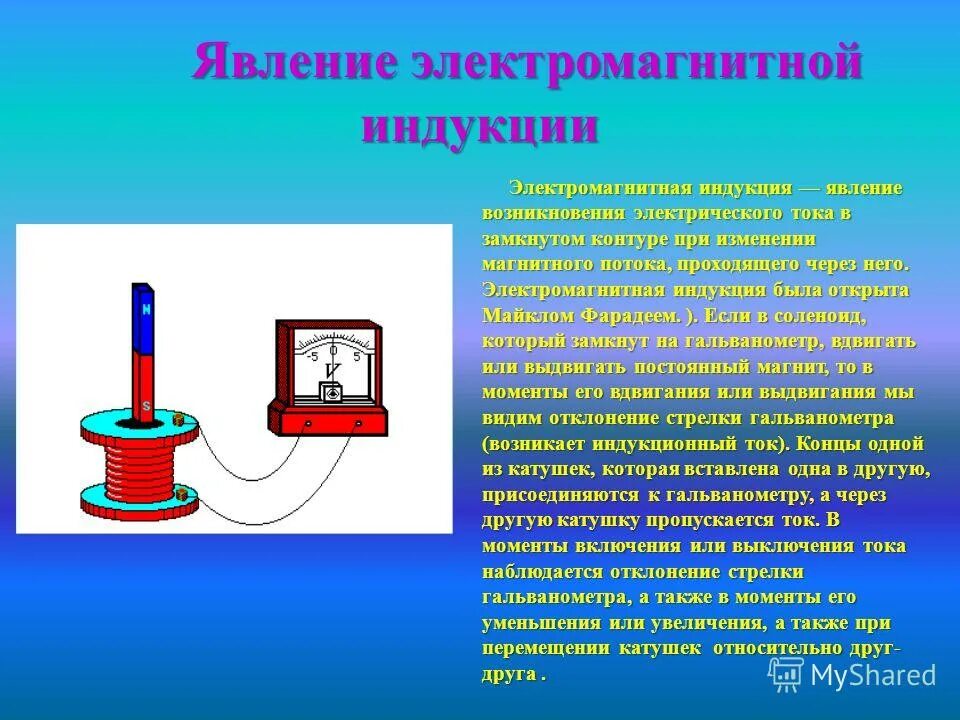 Явление электромагнитной индукции

Электромагнитная индукция — явление возникновения электрического тока в замкнутом контуре при изменении магнитного потока, проходящего через него. Электромагнитная индукция была открыта Майклом Фарадеем. ). Если в соленоид, который замкнут на гальванометр, вдвигать или выдвигать постоянный магнит, то в моменты его вдвигания или выдвигания мы видим отклонение стрелки гальванометра (возникает индукционный ток). Концы одной из катушек, которая вставлена одна в другую, присоединяются к гальванометру, а через другую катушку пропускается ток. В моменты включения или выключения тока наблюдается отклонение стрелки гальванометра, а также в моменты его уменьшения или увеличения, а также при перемещении катушек относительно друг-друга .

N
S
-5 0 5
V

MyShared